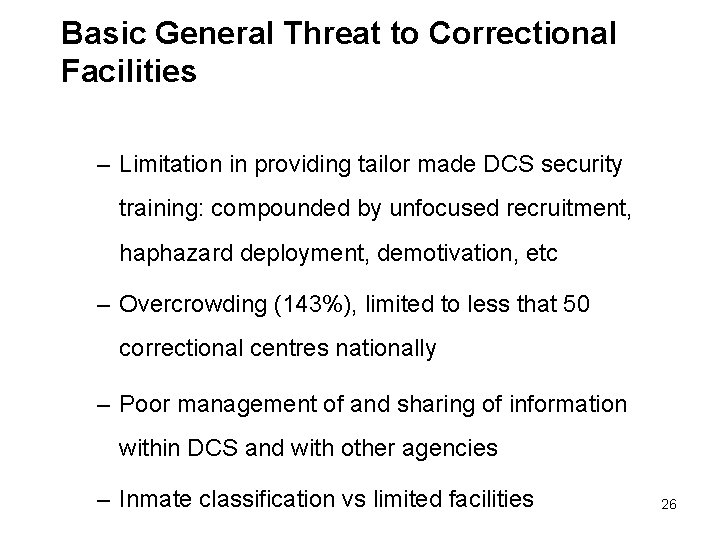 Basic General Threat to Correctional Facilities

– Limitation in providing tailor made DCS security training: compounded by unfocused recruitment, haphazard deployment, demotivation, etc

– Overcrowding (143%), limited to less that 50 correctional centres nationally

– Poor management of and sharing of information within DCS and with other agencies

– Inmate classification vs limited facilities

26